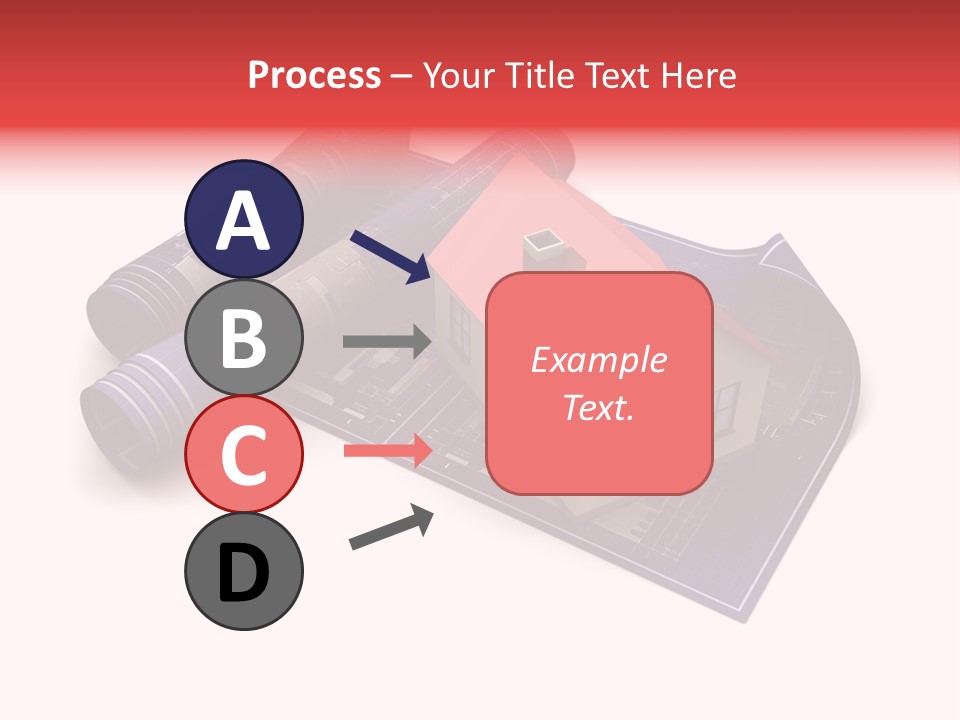 Process – Your Title Text Here

A

B

C

D

Example Text.